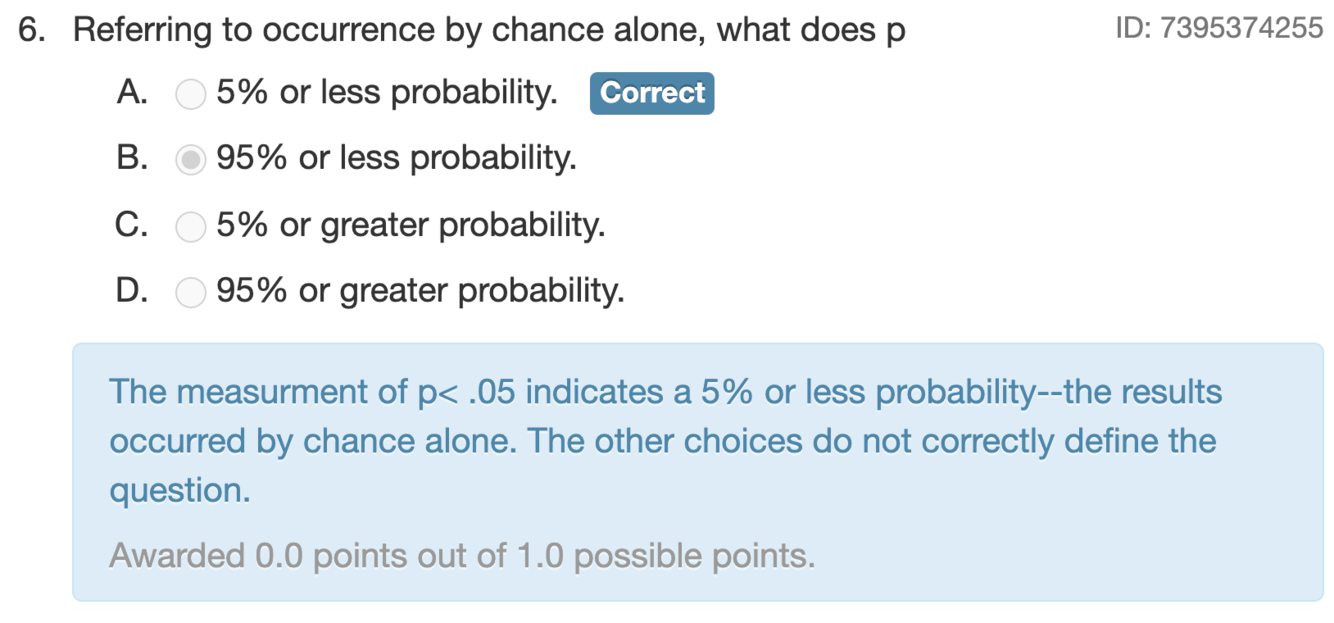 6. Referring to occurrence by chance alone, what does p

ID: 7395374255

A. 5% or less probability. Correct

B. 95% or less probability.

C. 5% or greater probability.

D. 95% or greater probability.

The measurment of p< .05 indicates a 5% or less probability--the results occurred by chance alone. The other choices do not correctly define the question.

Awarded 0.0 points out of 1.0 possible points.